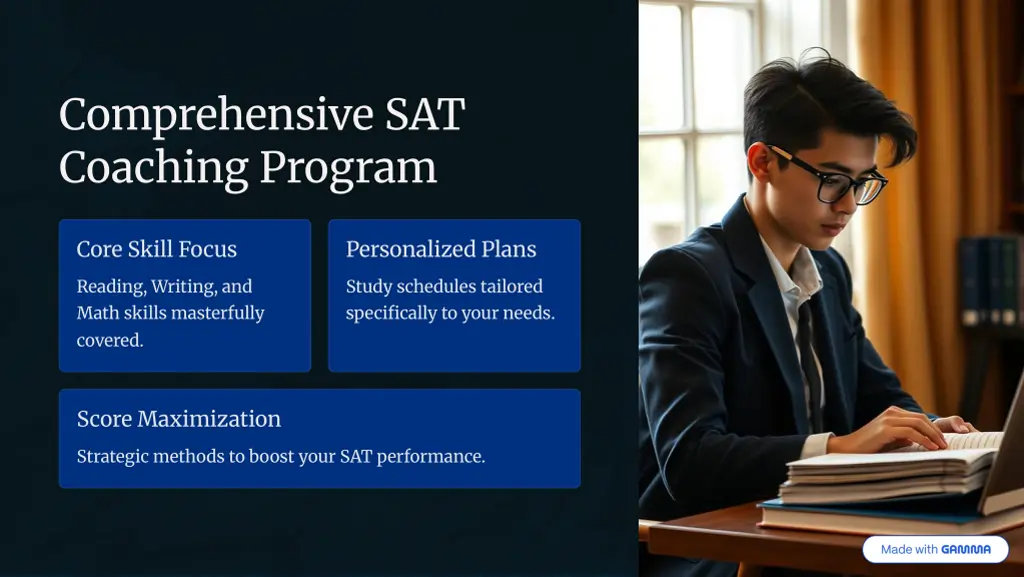 Comprehensive SAT Coaching Program

Core Skill Focus

Reading, Writing, and Math skills masterfully covered.

Personalized Plans

Study schedules tailored specifically to your needs.

Score Maximization

Strategic methods to boost your SAT performance.

Made with GAMMA